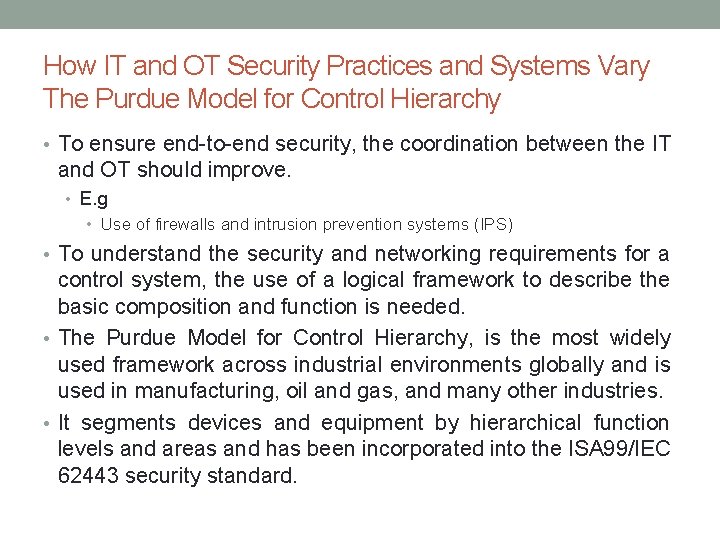 How IT and OT Security Practices and Systems Vary
The Purdue Model for Control Hierarchy

• To ensure end-to-end security, the coordination between the IT and OT should improve.
  • E.g
    • Use of firewalls and intrusion prevention systems (IPS)
• To understand the security and networking requirements for a control system, the use of a logical framework to describe the basic composition and function is needed.
• The Purdue Model for Control Hierarchy, is the most widely used framework across industrial environments globally and is used in manufacturing, oil and gas, and many other industries.
• It segments devices and equipment by hierarchical function levels and areas and has been incorporated into the ISA99/IEC 62443 security standard.